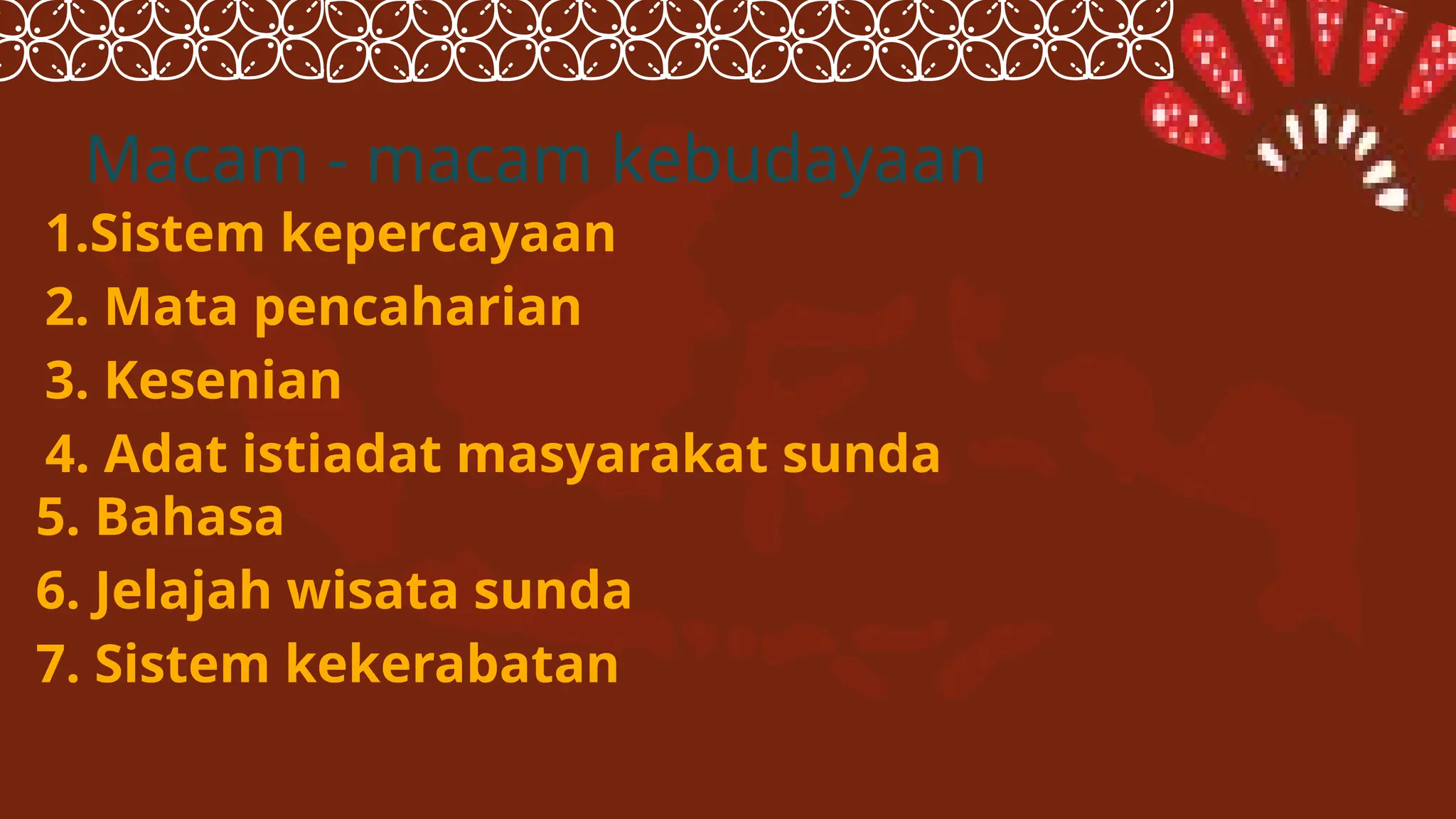 Macam - macam kebudayaan

1.Sistem kepercayaan
2. Mata pencaharian
3. Kesenian
4. Adat istiadat masyarakat sunda
5. Bahasa
6. Jelajah wisata sunda
7. Sistem kekerabatan